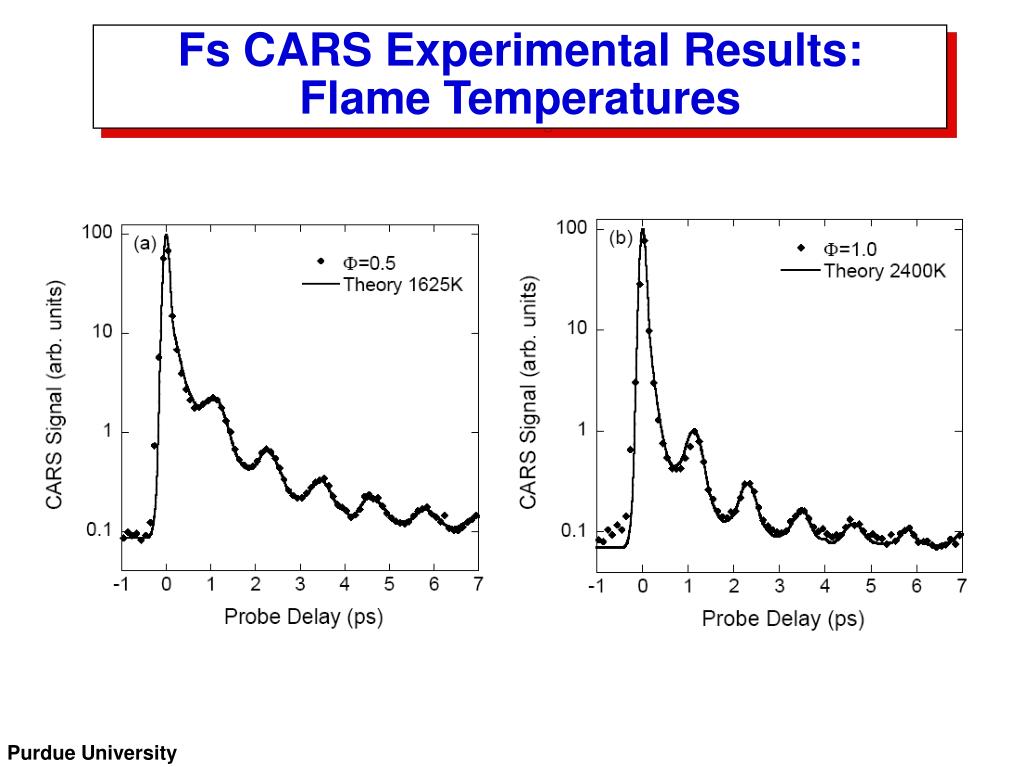 Fs CARS Experimental Results: Flame Temperatures

(a)
$\Phi$=0.5
Theory 1625K
CARS Signal (arb. units)
100
10
1
0.1
-1 0 1 2 3 4 5 6 7
Probe Delay (ps)

(b)
$\Phi$=1.0
Theory 2400K
CARS Signal (arb. units)
100
10
1
0.1
-1 0 1 2 3 4 5 6 7
Probe Delay (ps)

Purdue University